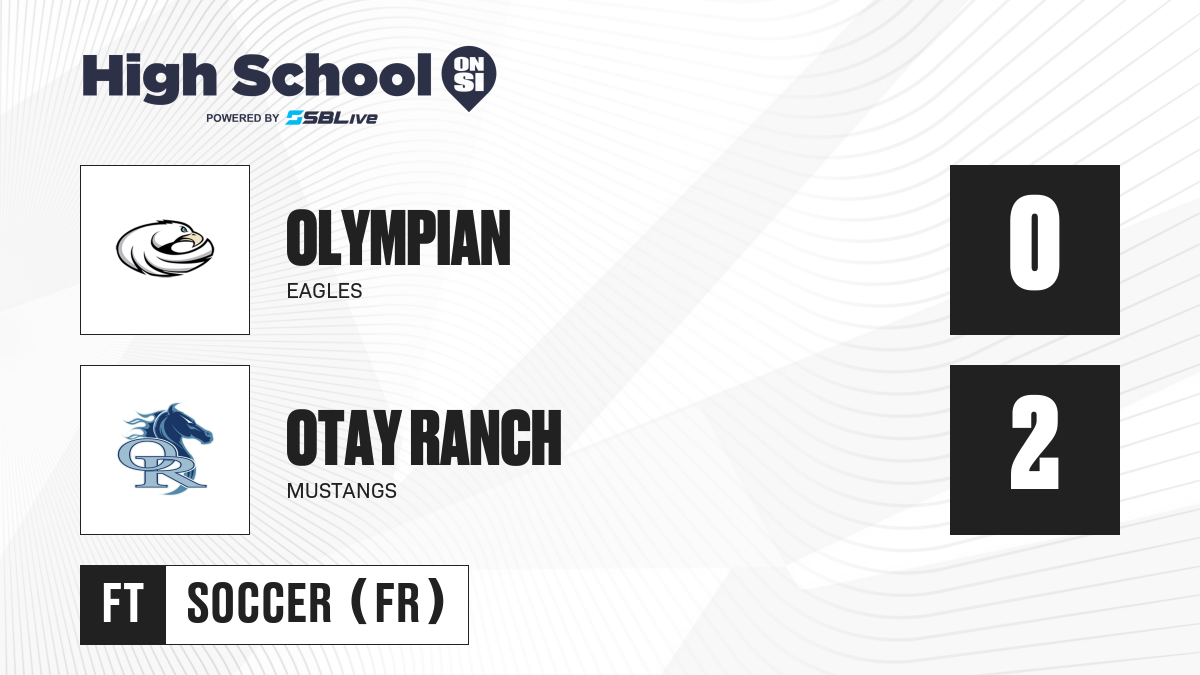 High School ON SI
POWERED BY SBLive

OLYMPIAN
EAGLES

0

OR

OTAY RANCH
MUSTANGS

2

FT SOCCER (FR)